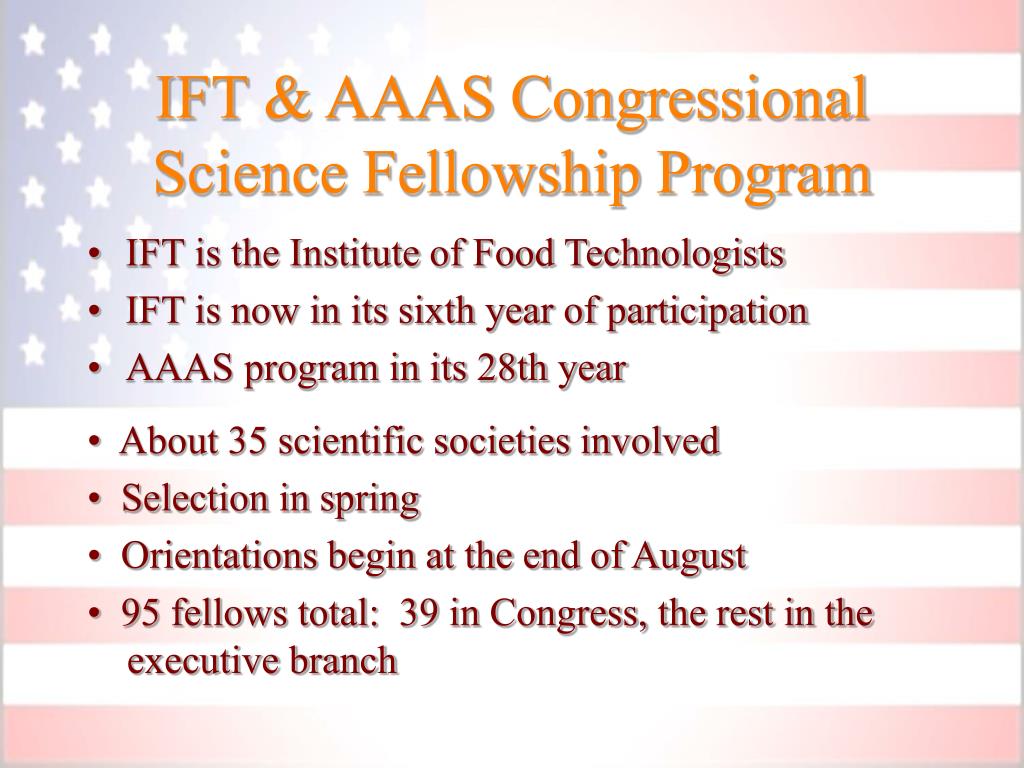 IFT & AAAS Congressional Science Fellowship Program

• IFT is the Institute of Food Technologists
• IFT is now in its sixth year of participation
• AAAS program in its 28th year

• About 35 scientific societies involved
• Selection in spring
• Orientations begin at the end of August
• 95 fellows total:  39 in Congress, the rest in the executive branch